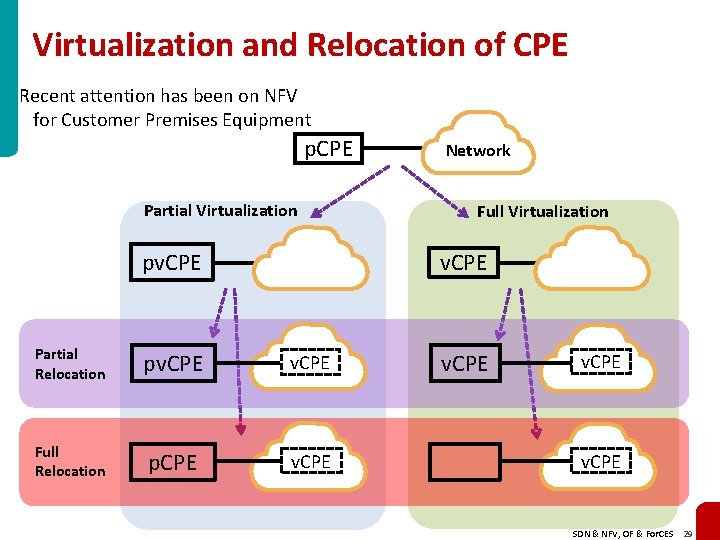 Virtualization and Relocation of CPE

Recent attention has been on NFV for Customer Premises Equipment

pCPE

Network

Partial Virtualization

Full Virtualization

pvCPE

vCPE

Partial Relocation

pvCPE

vCPE

vCPE

vCPE

Full Relocation

pCPE

vCPE

vCPE

SDN & NFV, OF & ForCES 29